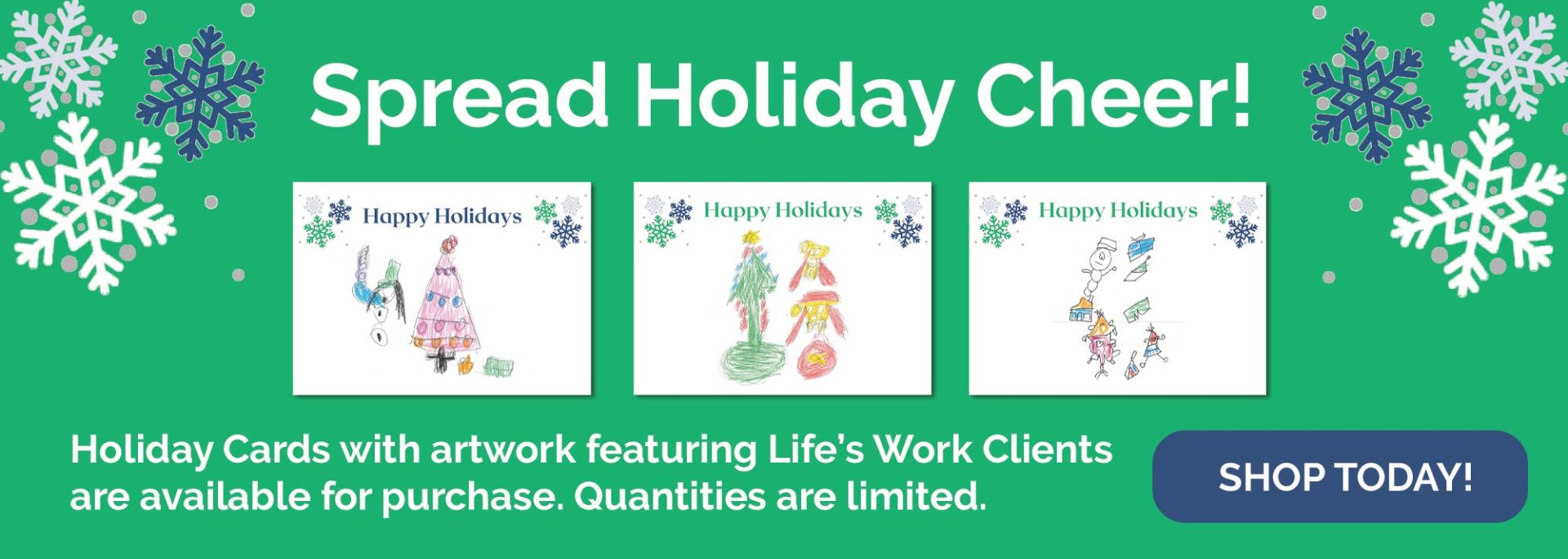 Spread Holiday Cheer!

Happy Holidays

Happy Holidays

Happy Holidays

Holiday Cards with artwork featuring Life's Work Clients are available for purchase. Quantities are limited.

SHOP TODAY!